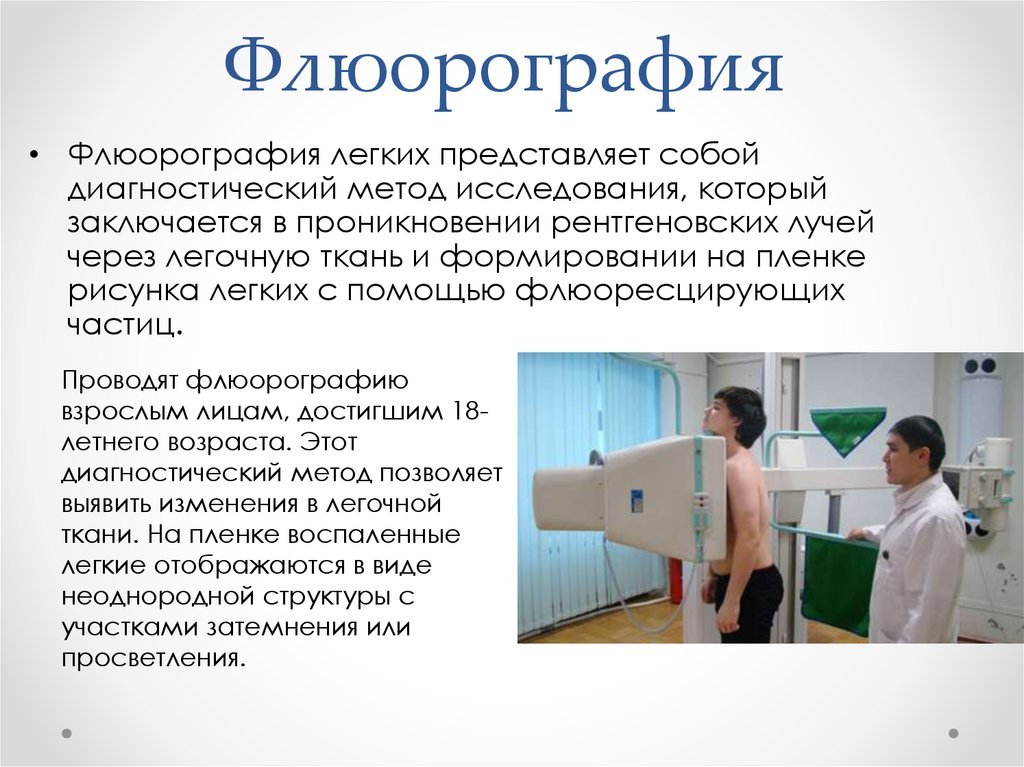 Флюорография

• Флюорография легких представляет собой диагностический метод исследования, который заключается в проникновении рентгеновских лучей через легочную ткань и формировании на пленке рисунка легких с помощью флюоресцирующих частиц.

Проводят флюорографию взрослым лицам, достигшим 18-летнего возраста. Этот диагностический метод позволяет выявить изменения в легочной ткани. На пленке воспаленные легкие отображаются в виде неоднородной структуры с участками затемнения или просветления.